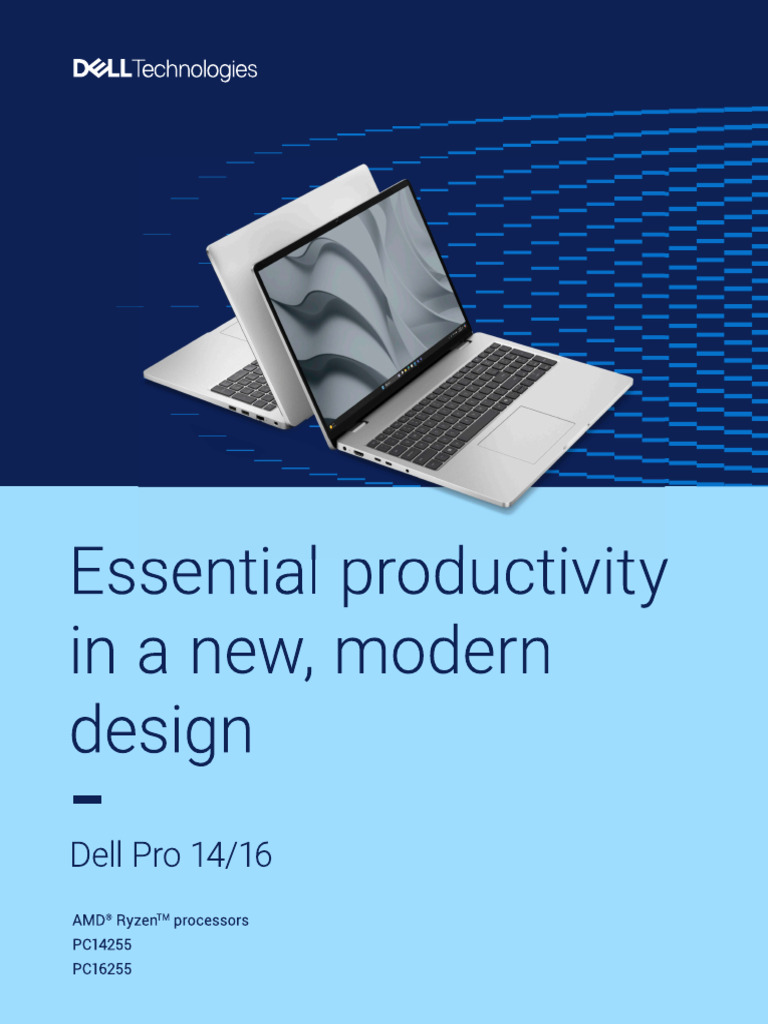 DELL Technologies

Essential productivity in a new, modern design

Dell Pro 14/16

AMD® Ryzen™ processors
PC14255
PC16255